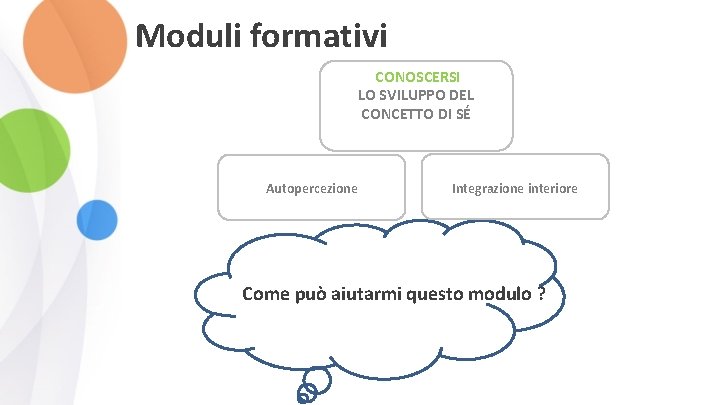 Moduli formativi

CONOSCERSI
LO SVILUPPO DEL CONCETTO DI SÉ

Autopercezione

Integrazione interiore

Come può aiutarmi questo modulo ?